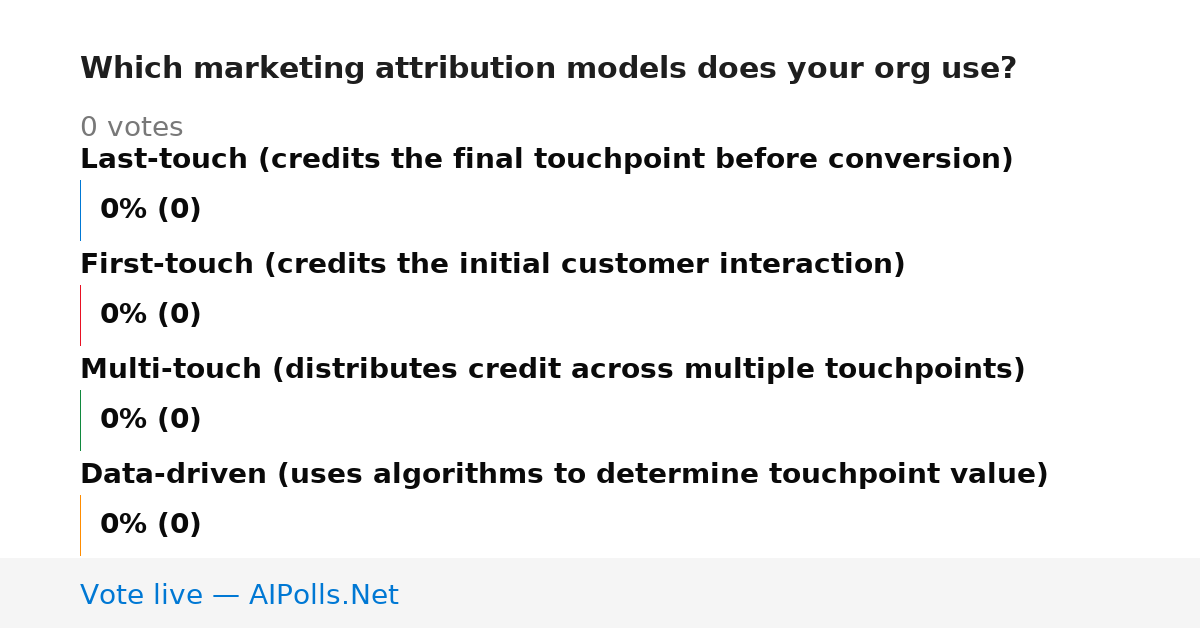 Which marketing attribution models does your org use?

0 votes

Last-touch (credits the final touchpoint before conversion)

0% (0)

First-touch (credits the initial customer interaction)

0% (0)

Multi-touch (distributes credit across multiple touchpoints)

0% (0)

Data-driven (uses algorithms to determine touchpoint value)

0% (0)

Vote live — AIPolls.Net